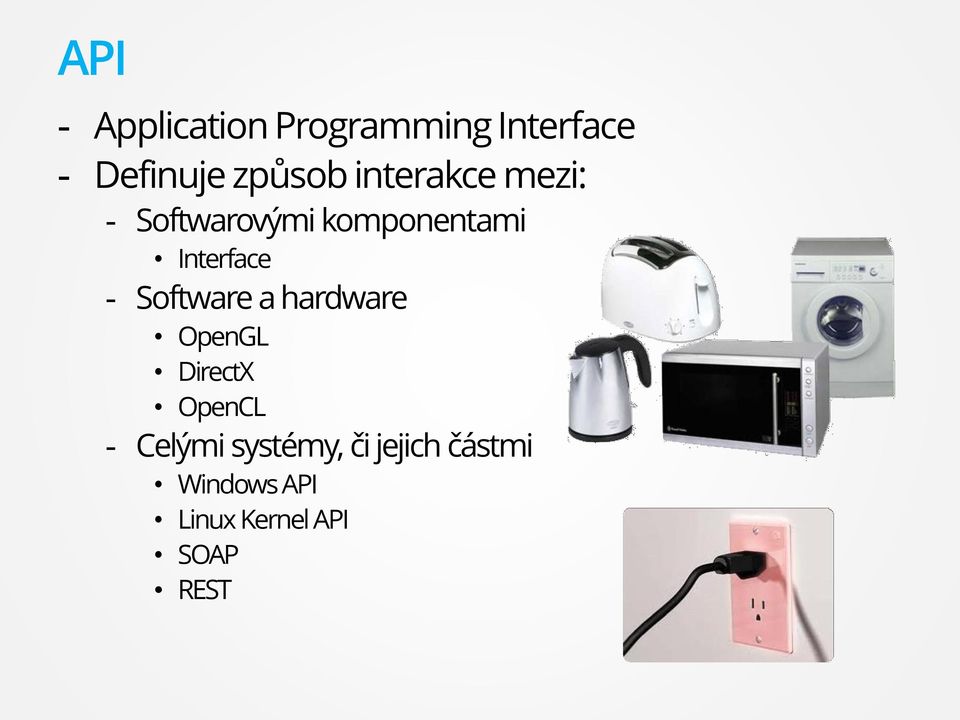 API

- Application Programming Interface
- Definuje způsob interakce mezi:
  - Softwarovými komponentami
    • Interface
  - Software a hardware
    • OpenGL
    • DirectX
    • OpenCL
  - Celými systémy, či jejich částmi
    • Windows API
    • Linux Kernel API
    • SOAP
    • REST